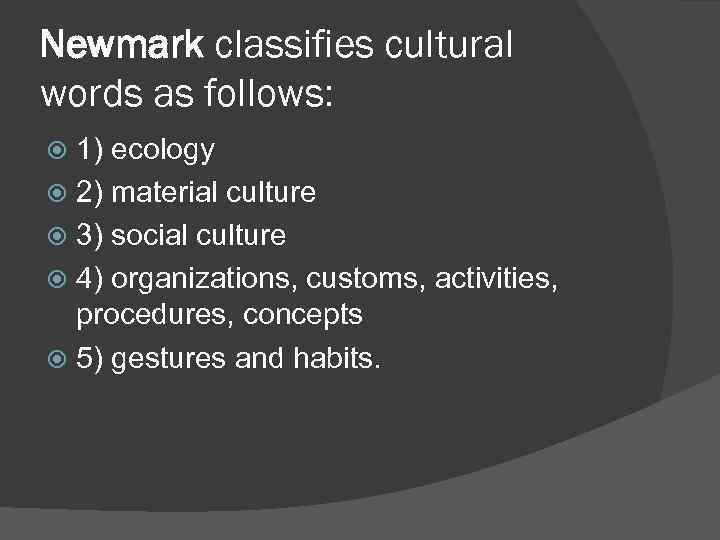 Newmark classifies cultural words as follows:

1) ecology
2) material culture
3) social culture
4) organizations, customs, activities, procedures, concepts
5) gestures and habits.